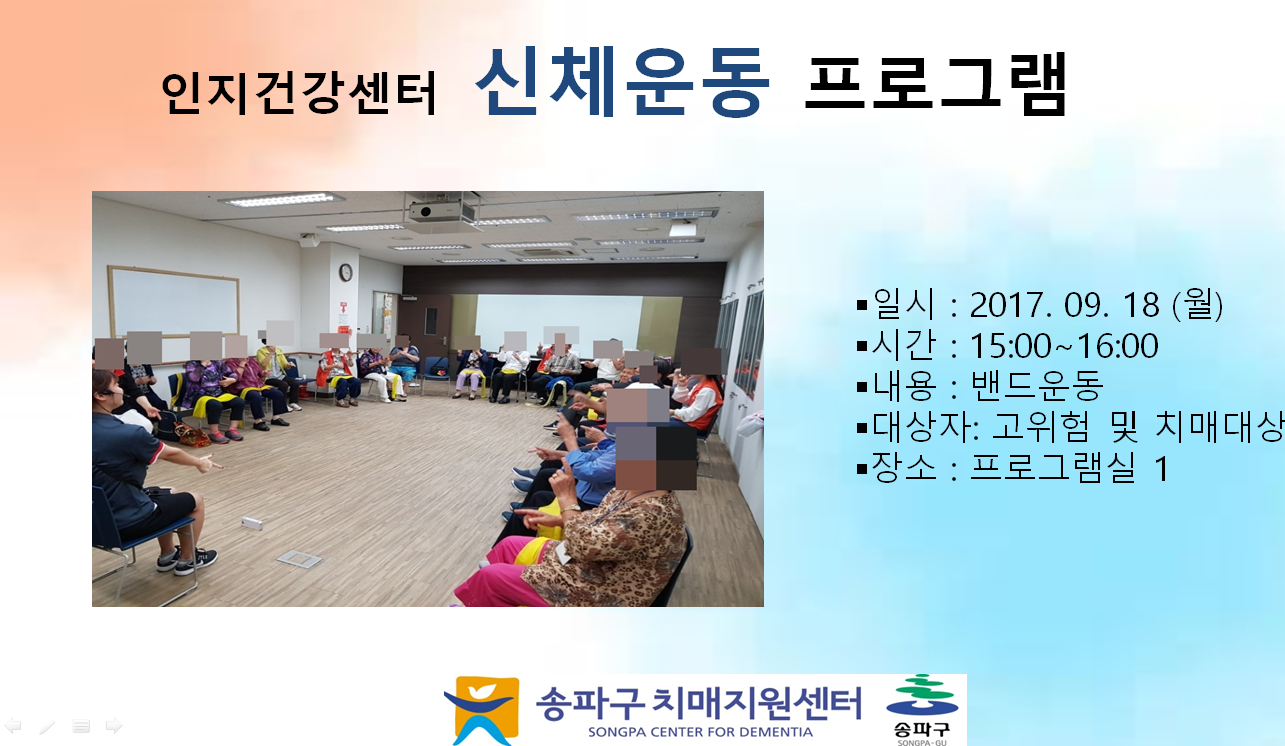 인지건강센터 신체운동 프로그램

▪일시 : 2017. 09. 18 (월)
▪시간 : 15:00~16:00
▪내용 : 밴드운동
▪대상자: 고위험 및 치매대상
▪장소 : 프로그램실 1

송파구 치매지원센터
SONGPA CENTER FOR DEMENTIA
송파구
SONGPA-GU